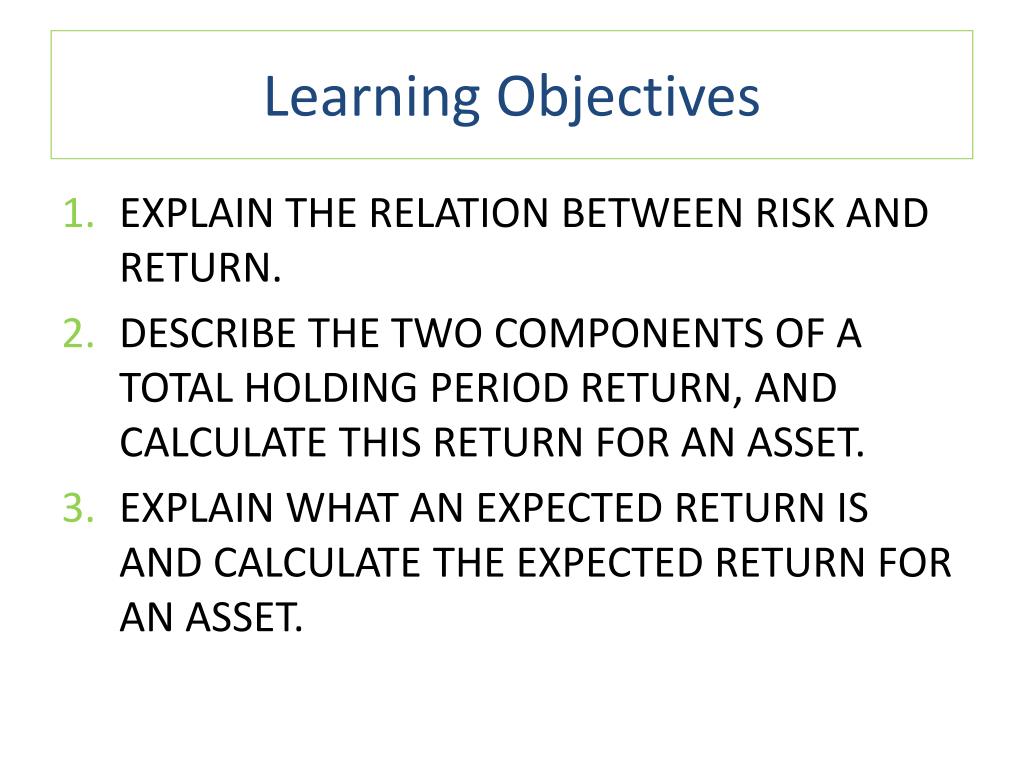 Learning Objectives

1. EXPLAIN THE RELATION BETWEEN RISK AND RETURN.
2. DESCRIBE THE TWO COMPONENTS OF A TOTAL HOLDING PERIOD RETURN, AND CALCULATE THIS RETURN FOR AN ASSET.
3. EXPLAIN WHAT AN EXPECTED RETURN IS AND CALCULATE THE EXPECTED RETURN FOR AN ASSET.